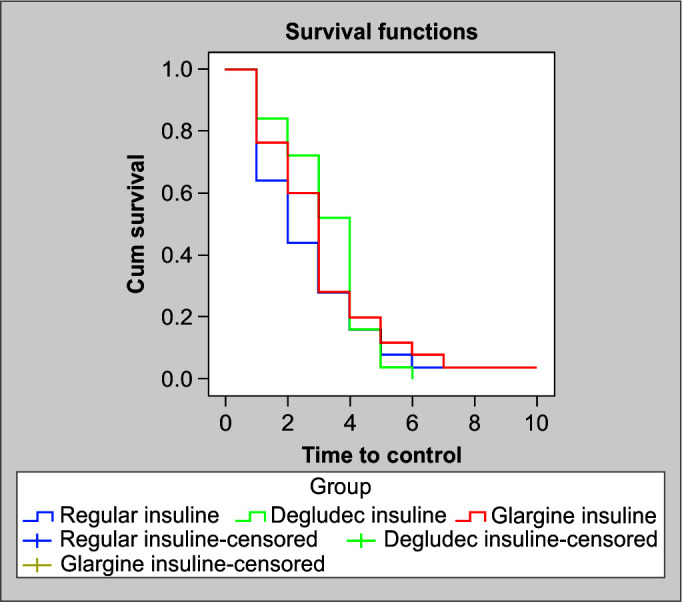 Survival functions

Cum survival

1.0
0.8
0.6
0.4
0.2
0.0

0 2 4 6 8 10

Time to control

Group

Regular insuline
Degludec insuline
Glargine insuline
Regular insuline-censored
Degludec insuline-censored
Glargine insuline-censored